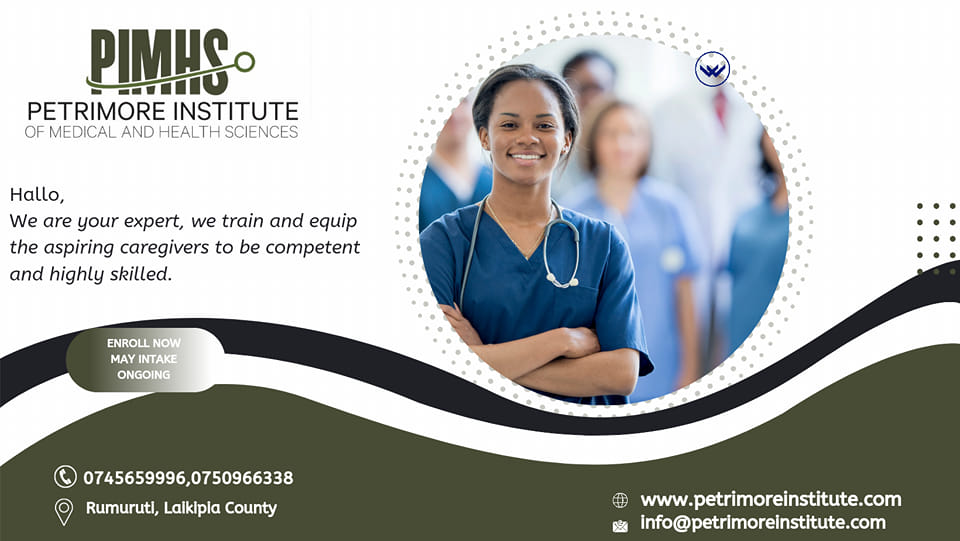 PIMHS
PETRIMORE INSTITUTE
OF MEDICAL AND HEALTH SCIENCES

Hallo,
We are your expert, we train and equip the aspiring caregivers to be competent and highly skilled.

ENROLL NOW
MAY INTAKE
ONGOING

0745659996,0750966338
Rumuruti, Laikipia County

www.petrimoreinstitute.com
info@petrimoreinstitute.com